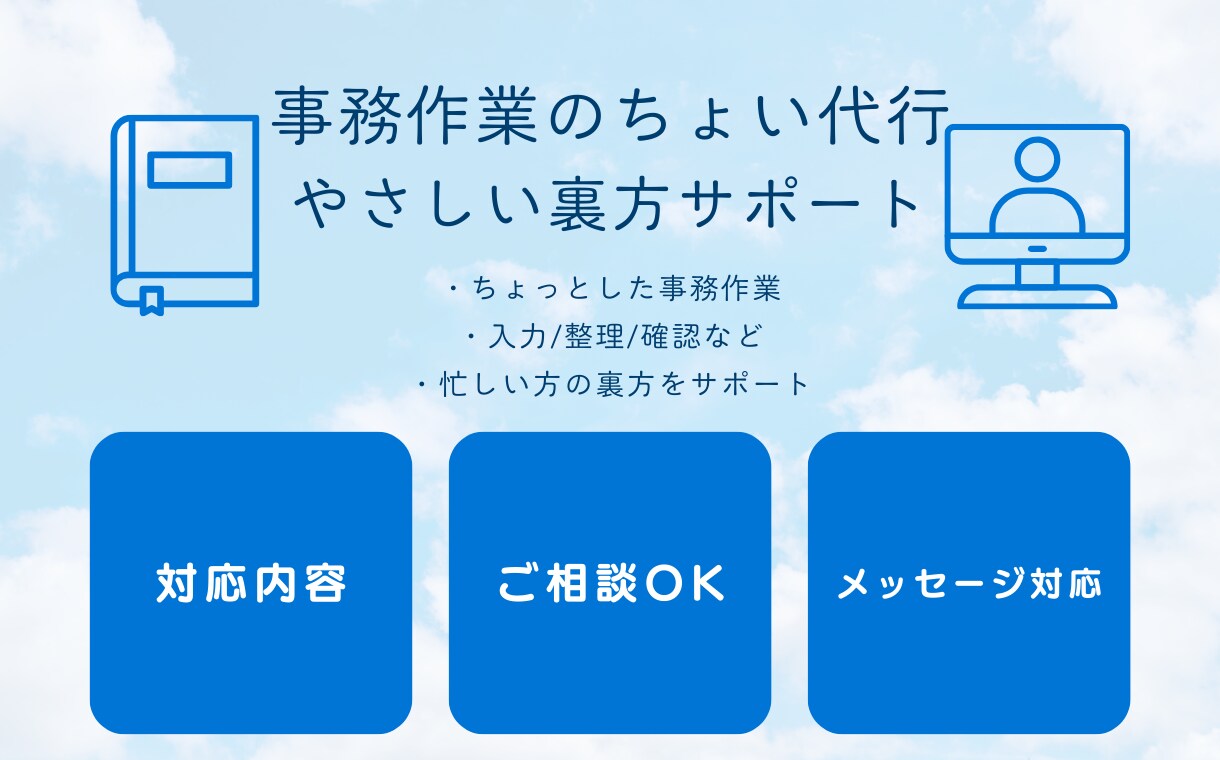 事務作業のちょい代行
やさしい裏方サポート

・ちょっとした事務作業
・入力/整理/確認など
・忙しい方の裏方をサポート

対応内容

ご相談OK

メッセージ対応